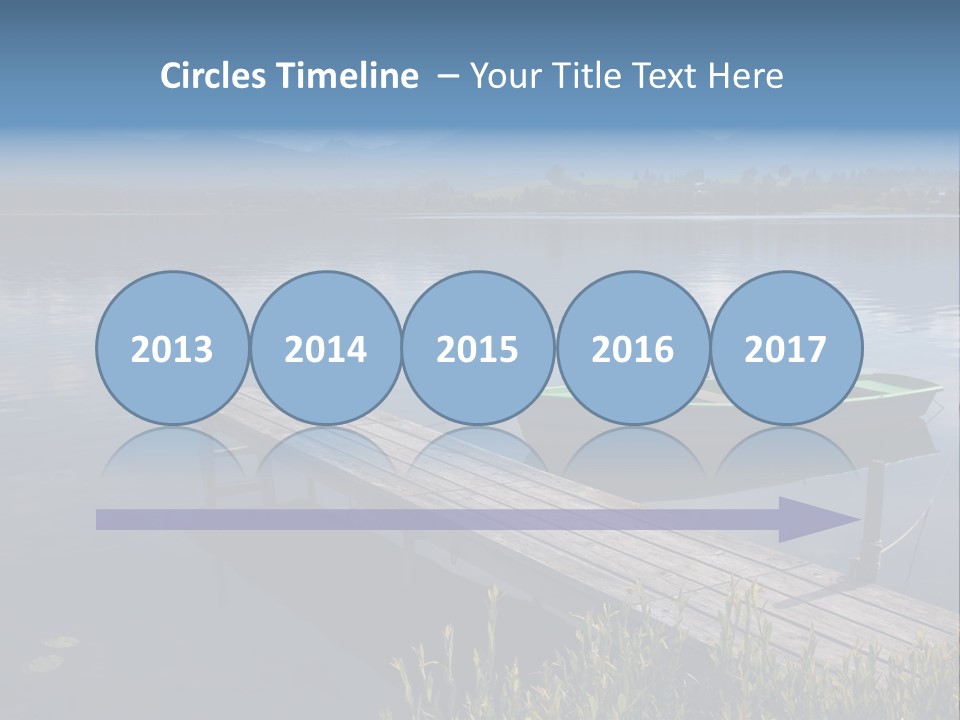 Circles Timeline – Your Title Text Here

2013

2014

2015

2016

2017